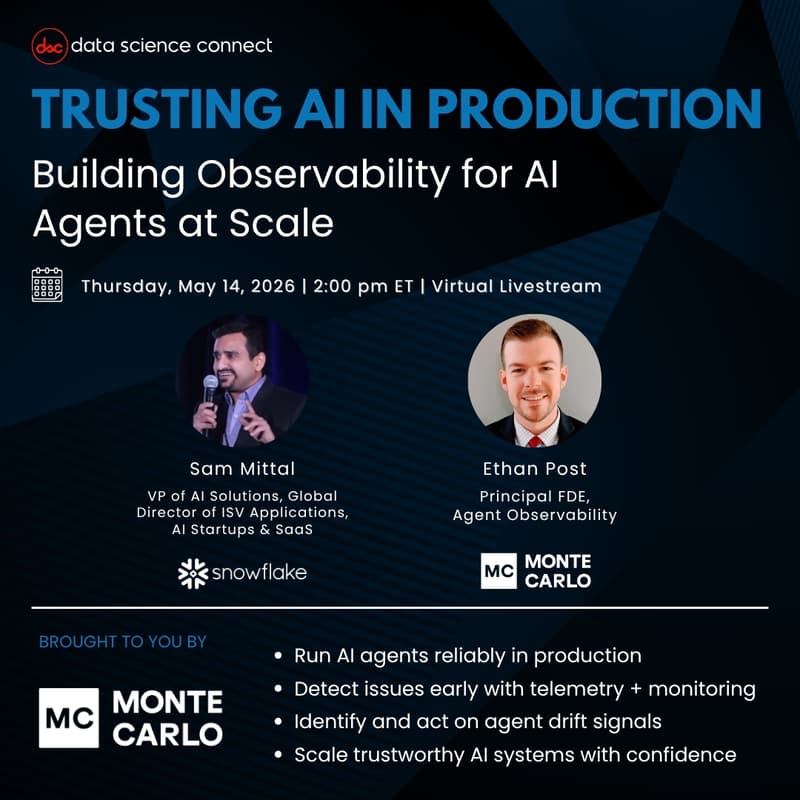 dsc data science connect

TRUSTING AI IN PRODUCTION

Building Observability for AI Agents at Scale

Thursday, May 14, 2026 | 2:00 pm ET | Virtual Livestream

Sam Mittal
VP of AI Solutions, Global Director of ISV Applications, AI Startups & SaaS

snowflake

Ethan Post
Principal FDE, Agent Observability

MC MONTE CARLO

BROUGHT TO YOU BY

MC MONTE CARLO

• Run AI agents reliably in production
• Detect issues early with telemetry + monitoring
• Identify and act on agent drift signals
• Scale trustworthy AI systems with confidence